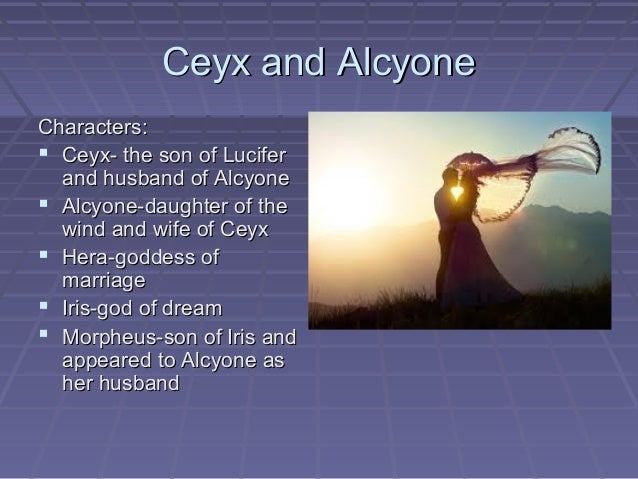 Ceyx and Alcyone

Characters:

- Ceyx- the son of Lucifer and husband of Alcyone
- Alcyone-daughter of the wind and wife of Ceyx
- Hera-goddess of marriage
- Iris-god of dream
- Morpheus-son of Iris and appeared to Alcyone as her husband